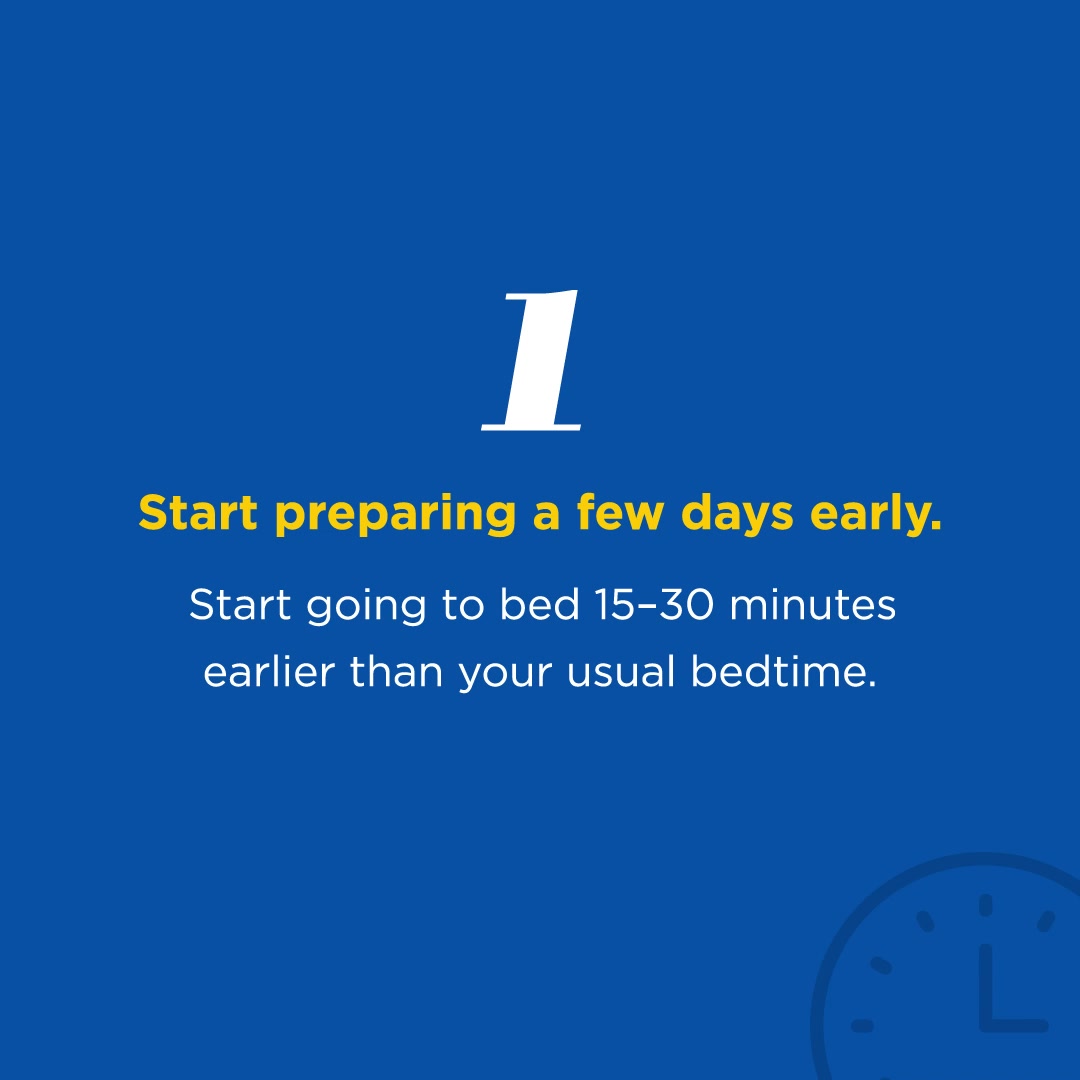 1

Start preparing a few days early.

Start going to bed 15–30 minutes earlier than your usual bedtime.